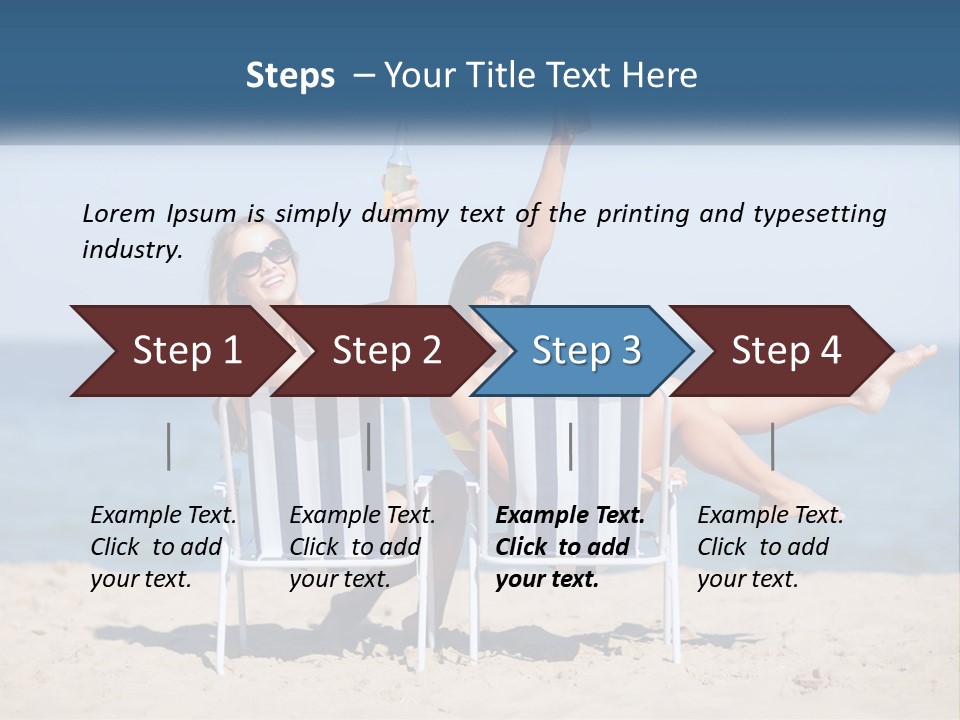 Steps – Your Title Text Here

Lorem Ipsum is simply dummy text of the printing and typesetting industry.

Step 1

Step 2

Step 3

Step 4

Example Text. Click to add your text.

Example Text. Click to add your text.

Example Text. Click to add your text.

Example Text. Click to add your text.